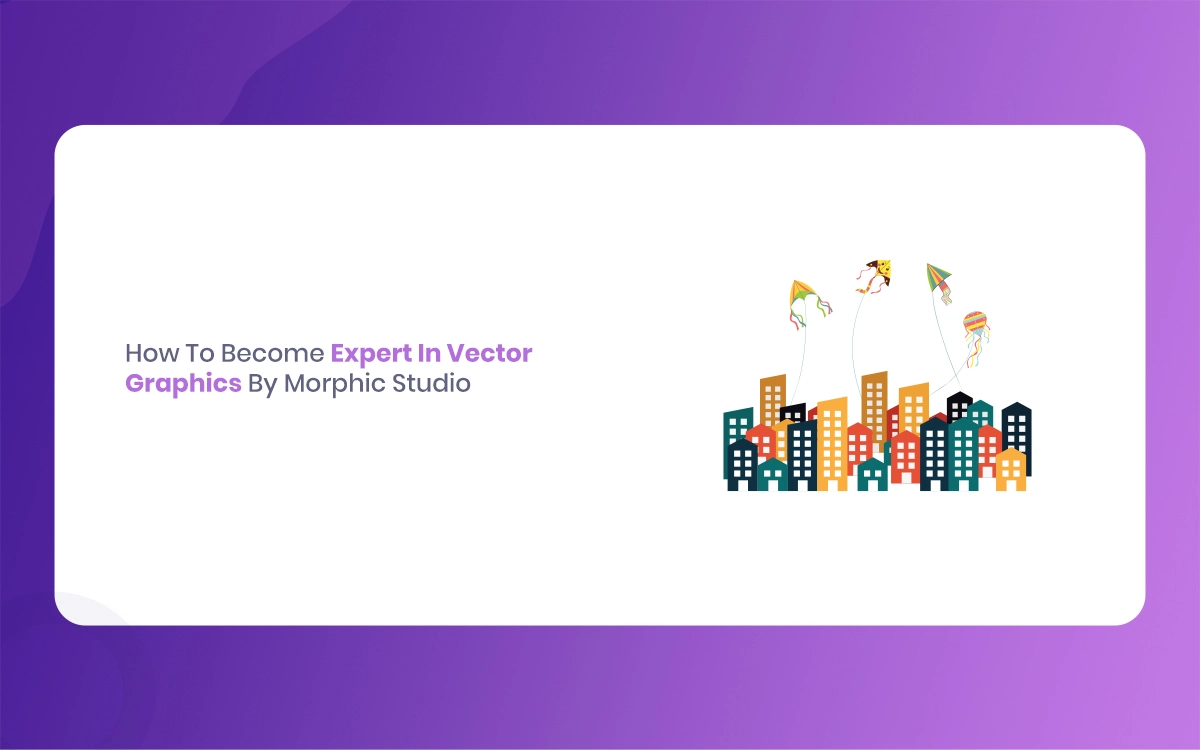 How To Become Expert In Vector Graphics By Morphic Studio